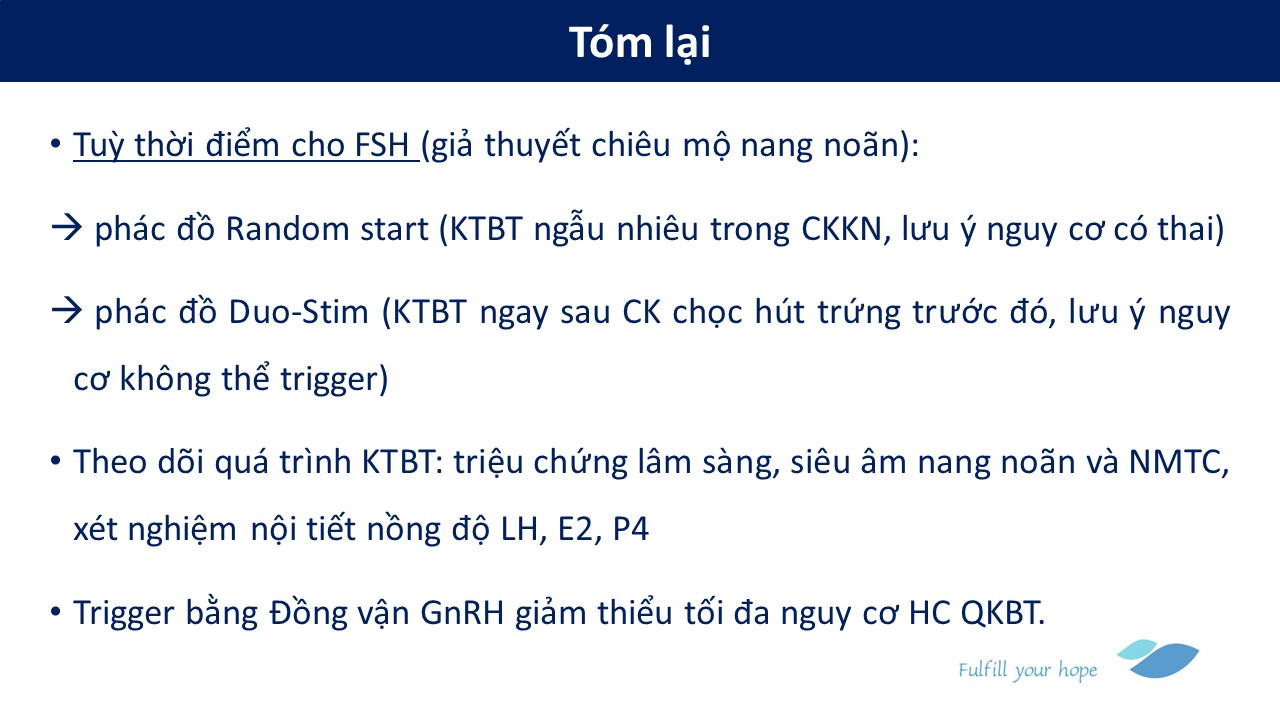 Tóm lại

• Tuỳ thời điểm cho FSH (giả thuyết chiêu mộ nang noãn):

→ phác đồ Random start (KTBT ngẫu nhiêu trong CKKN, lưu ý nguy cơ có thai)

→ phác đồ Duo-Stim (KTBT ngay sau CK chọc hút trứng trước đó, lưu ý nguy cơ không thể trigger)

• Theo dõi quá trình KTBT: triệu chứng lâm sàng, siêu âm nang noãn và NMTC, xét nghiệm nội tiết nồng độ LH, E2, P4

• Trigger bằng Đồng vận GnRH giảm thiểu tối đa nguy cơ HC QKBT.

Fulfill your hope